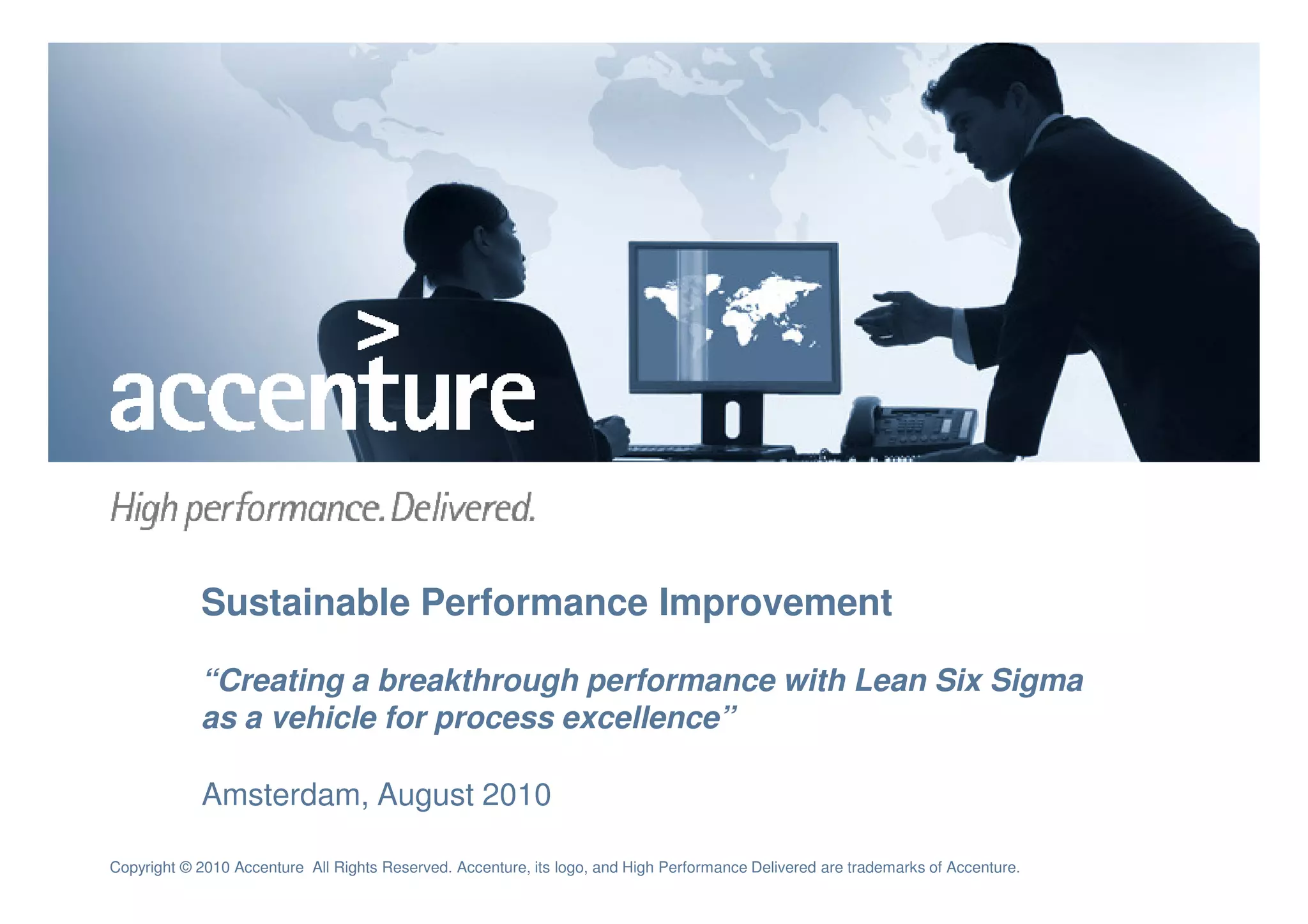 accenture

High performance. Delivered.

Sustainable Performance Improvement

“Creating a breakthrough performance with Lean Six Sigma as a vehicle for process excellence”

Amsterdam, August 2010

Copyright © 2010 Accenture All Rights Reserved. Accenture, its logo, and High Performance Delivered are trademarks of Accenture.